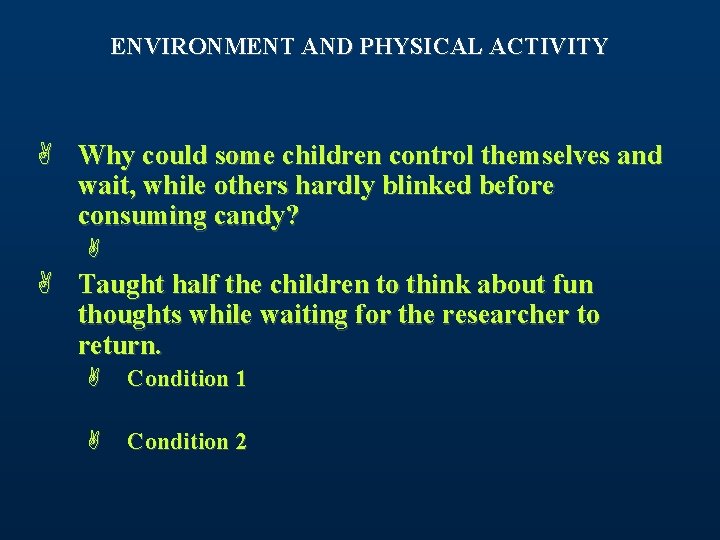 ENVIRONMENT AND PHYSICAL ACTIVITY

Why could some children control themselves and wait, while others hardly blinked before consuming candy?

Taught half the children to think about fun thoughts while waiting for the researcher to return.

Condition 1

Condition 2